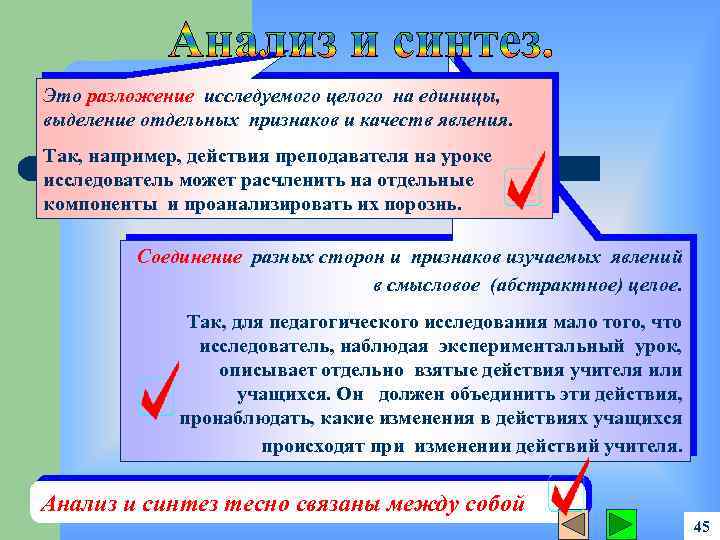 Анализ и синтез.

Это разложение исследуемого целого на единицы, выделение отдельных признаков и качеств явления.

Так, например, действия преподавателя на уроке исследователь может расчленить на отдельные компоненты и проанализировать их порознь.

Соединение разных сторон и признаков изучаемых явлений в смысловое (абстрактное) целое.

Так, для педагогического исследования мало того, что исследователь, наблюдая экспериментальный урок, описывает отдельно взятые действия учителя или учащихся. Он должен объединить эти действия, пронаблюдать, какие изменения в действиях учащихся происходят при изменении действий учителя.

Анализ и синтез тесно связаны между собой

45